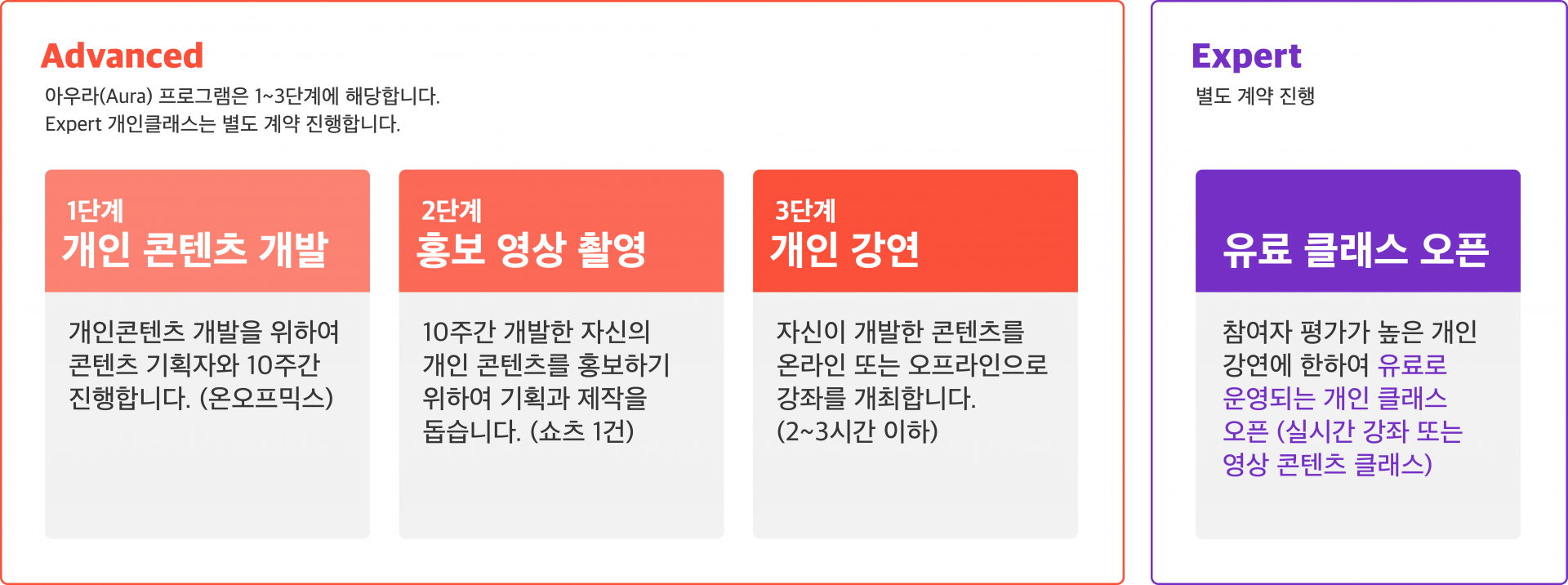 Advanced
아우라(Aura) 프로그램은 1~3단계에 해당합니다.
Expert 개인클래스는 별도 계약 진행합니다.

1단계
개인 콘텐츠 개발

개인콘텐츠 개발을 위하여 콘텐츠 기획자와 10주간 진행합니다. (온오프믹스)

2단계
홍보 영상 촬영

10주간 개발한 자신의 개인 콘텐츠를 홍보하기 위하여 기획과 제작을 돕습니다. (쇼츠 1건)

3단계
개인 강연

자신이 개발한 콘텐츠를 온라인 또는 오프라인으로 강좌를 개최합니다. (2~3시간 이하)

Expert
별도 계약 진행

유료 클래스 오픈

참여자 평가가 높은 개인 강연에 한하여 유료로 운영되는 개인 클래스 오픈 (실시간 강좌 또는 영상 콘텐츠 클래스)